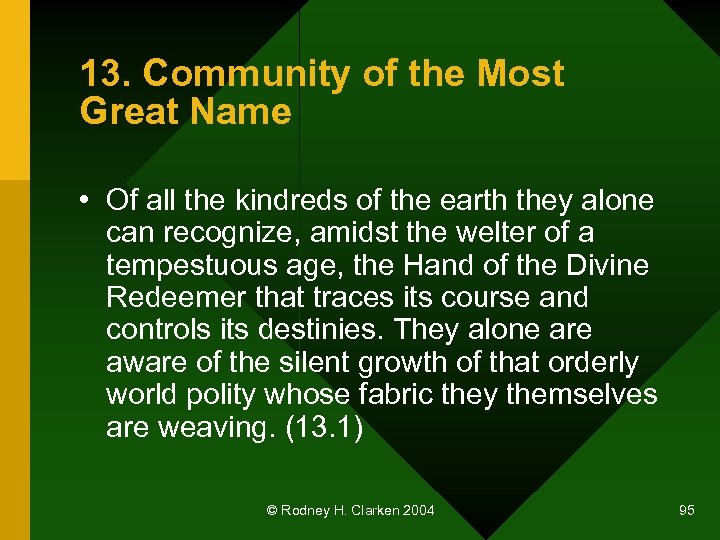 13. Community of the Most Great Name

• Of all the kindreds of the earth they alone can recognize, amidst the welter of a tempestuous age, the Hand of the Divine Redeemer that traces its course and controls its destinies. They alone are aware of the silent growth of that orderly world polity whose fabric they themselves are weaving. (13.1)

© Rodney H. Clarken 2004

95